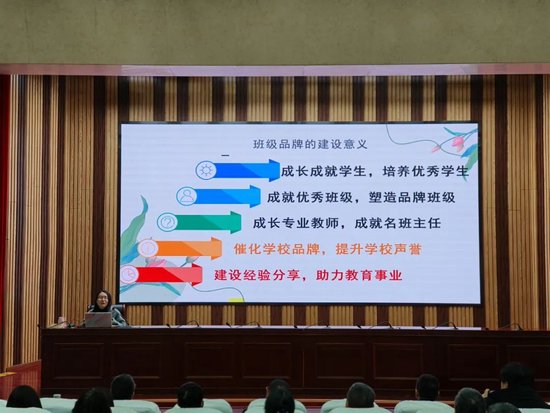 班级品牌的建设意义

成长成就学生，培养优秀学生

成就优秀班级，塑造品牌班级

成长专业教师，成就名班主任

催化学校品牌，提升学校声誉

建设经验分享，助力教育事业